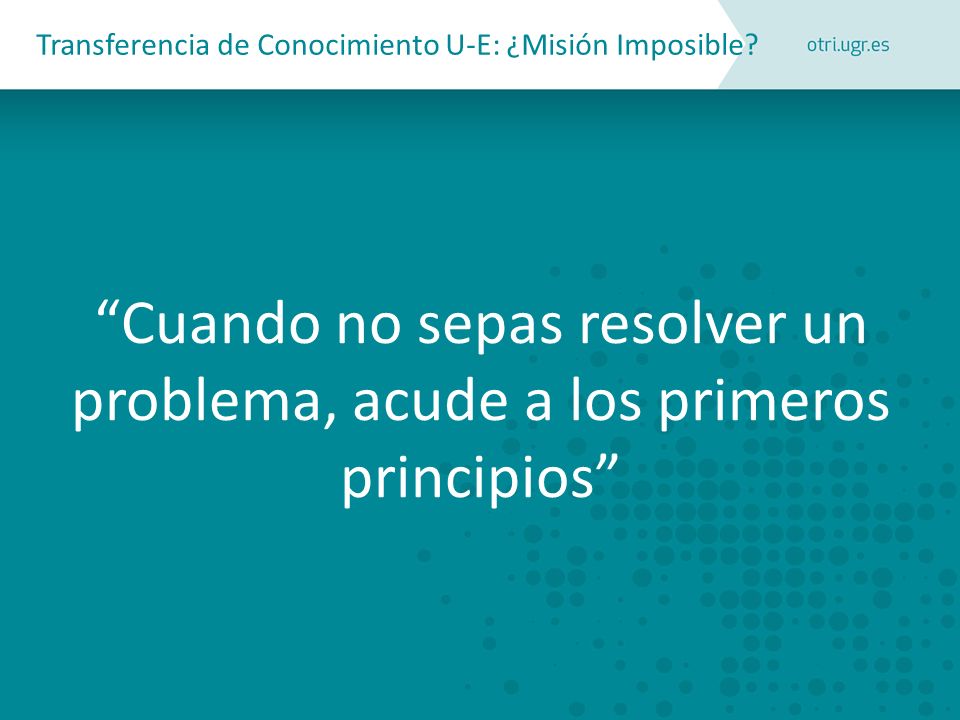 Transferencia de Conocimiento U-E: ¿Misión Imposible?

otri.ugr.es

“Cuando no sepas resolver un problema, acude a los primeros principios”